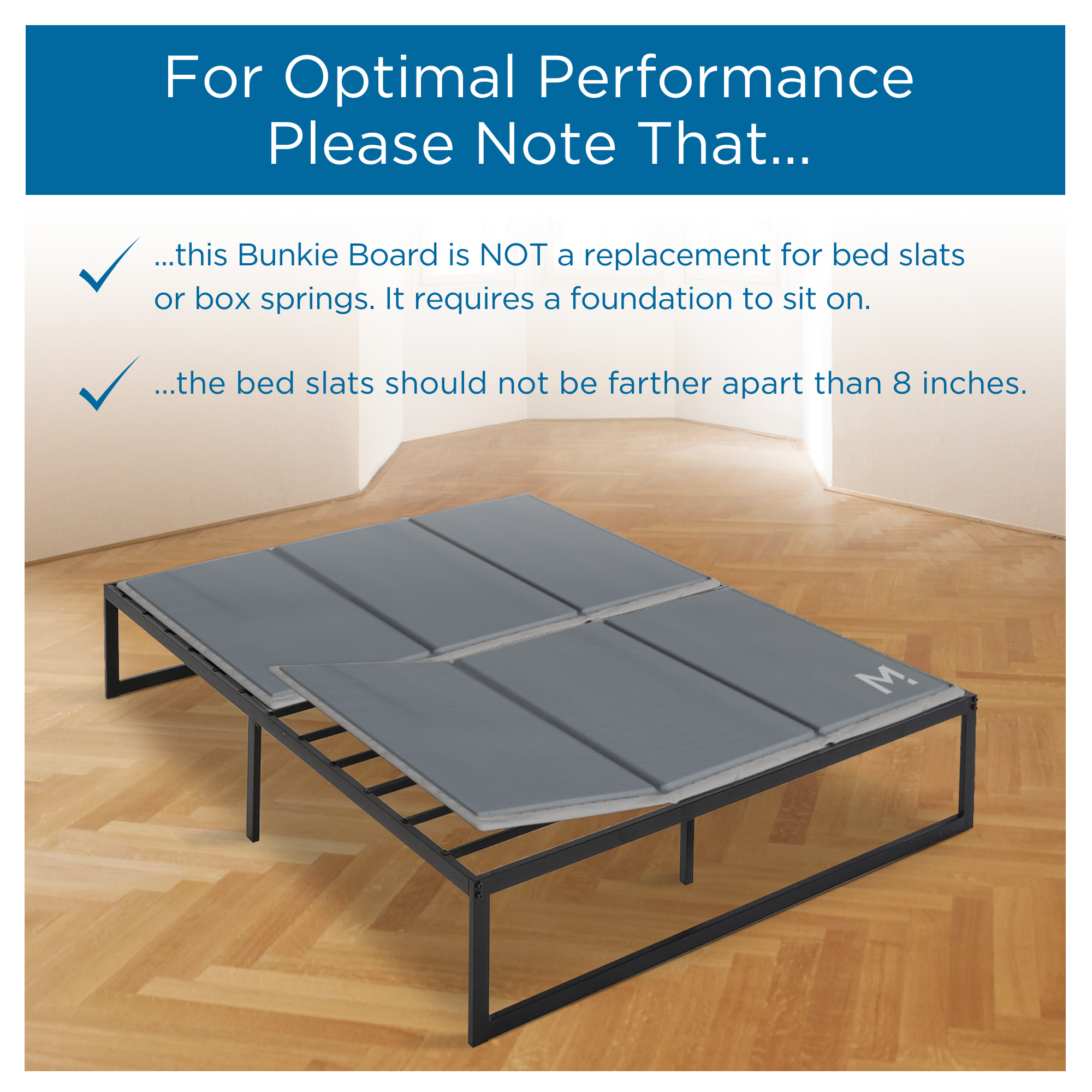 For Optimal Performance Please Note That...

...this Bunkie Board is NOT a replacement for bed slats or box springs. It requires a foundation to sit on.

...the bed slats should not be farther apart than 8 inches.

M.